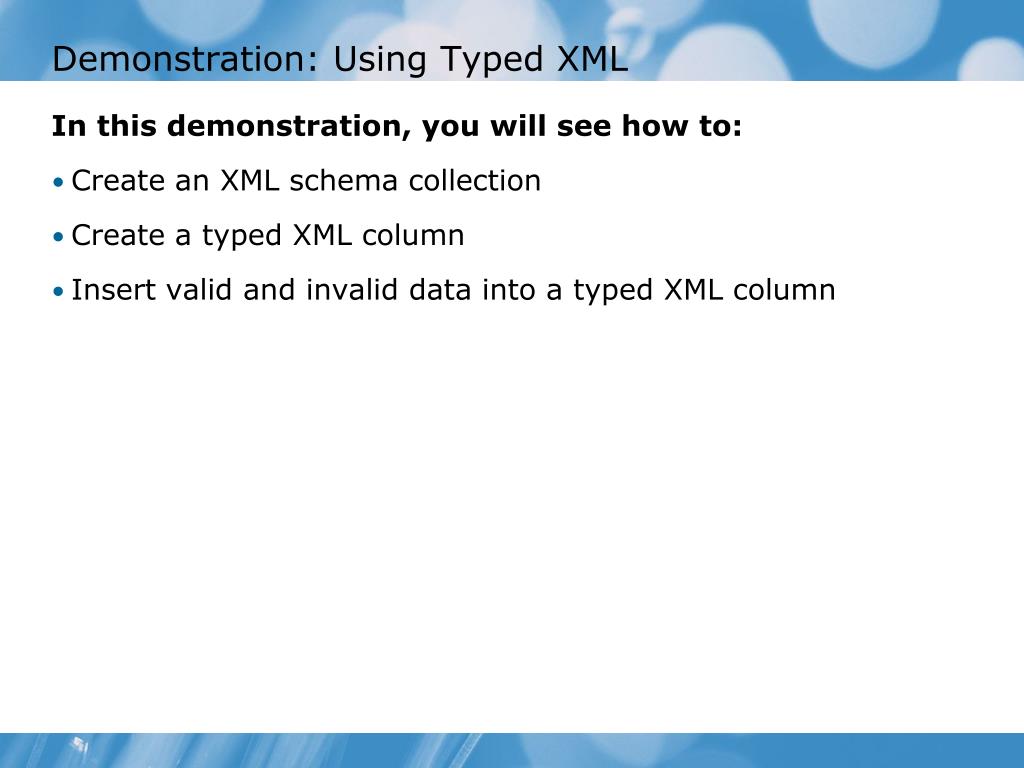 Demonstration: Using Typed XML

In this demonstration, you will see how to:

• Create an XML schema collection

• Create a typed XML column

• Insert valid and invalid data into a typed XML column